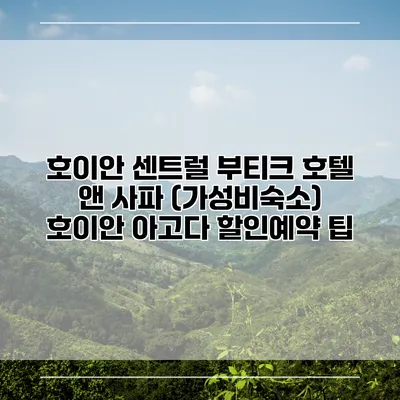 호이안 센트럴 부티크 호텔 앤 사파 (가성비숙소) 호이안 아고다 할인예약 팁